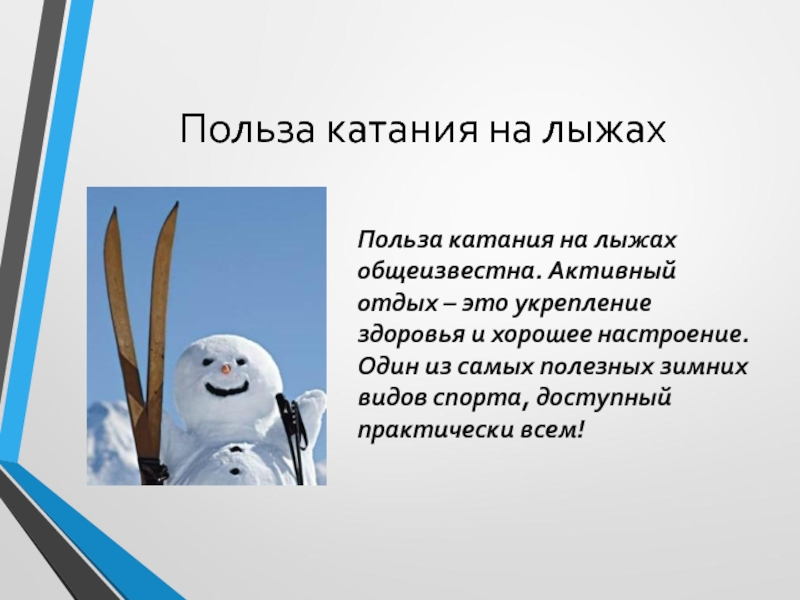 Польза катания на лыжах

Польза катания на лыжах общеизвестна. Активный отдых – это укрепление здоровья и хорошее настроение. Один из самых полезных зимних видов спорта, доступный практически всем!